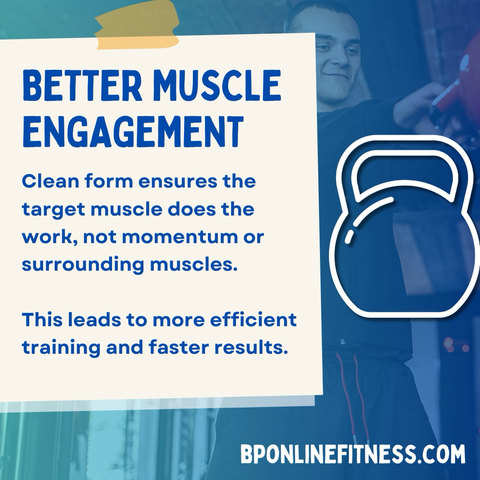 BETTER MUSCLE ENGAGEMENT

Clean form ensures the target muscle does the work, not momentum or surrounding muscles.

This leads to more efficient training and faster results.

BPONLINEFITNESS.COM